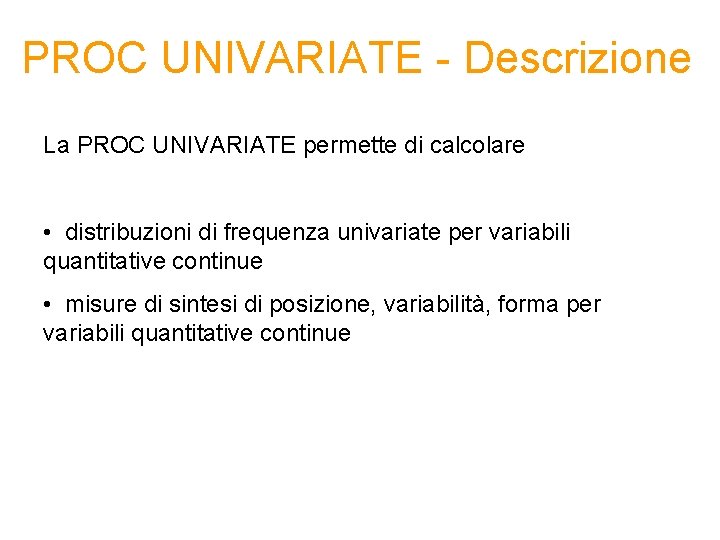 PROC UNIVARIATE - Descrizione

La PROC UNIVARIATE permette di calcolare

• distribuzioni di frequenza univariate per variabili quantitative continue

• misure di sintesi di posizione, variabilità, forma per variabili quantitative continue